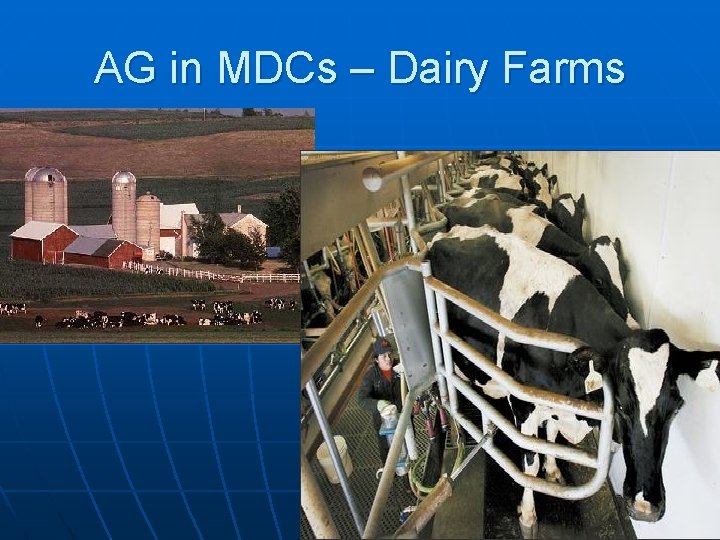 AG in MDCs – Dairy Farms